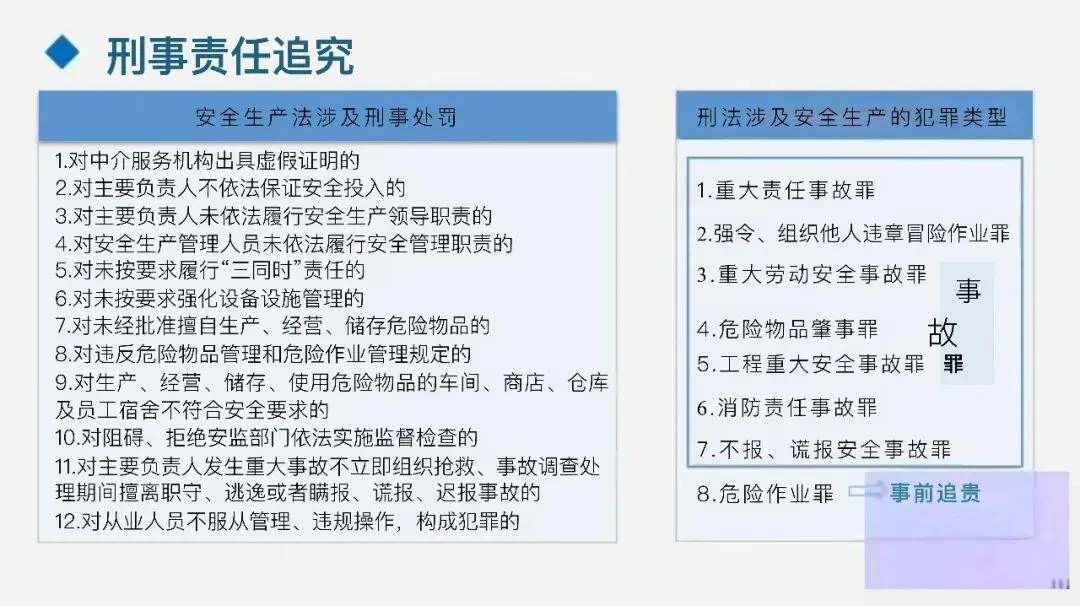 刑事责任追究

安全生产法涉及刑事处罚

1.对中介服务机构出具虚假证明的
2.对主要负责人不依法保证安全投入的
3.对主要负责人未依法履行安全生产领导职责的
4.对安全生产管理人员未依法履行安全管理职责的
5.对未按要求履行“三同时”责任的
6.对未按要求强化设备设施管理的
7.对未经批准擅自生产、经营、储存危险物品的
8.对违反危险物品管理和危险作业管理规定的
9.对生产、经营、储存、使用危险物品的车间、商店、仓库及员工宿舍不符合安全要求的
10.对阻碍、拒绝安监部门依法实施监督检查的
11.对主要负责人发生重大事故不立即组织抢救、事故调查处理期间擅离职守、逃逸或者瞒报、谎报、迟报事故的
12.对从业人员不服从管理、违规操作，构成犯罪的

刑法涉及安全生产的犯罪类型

1.重大责任事故罪
2.强令、组织他人违章冒险作业罪
3.重大劳动安全事故罪
4.危险物品肇事罪
5.工程重大安全事故罪
6.消防责任事故罪
7.不报、谎报安全事故罪

事故罪

8.危险作业罪 事前追责